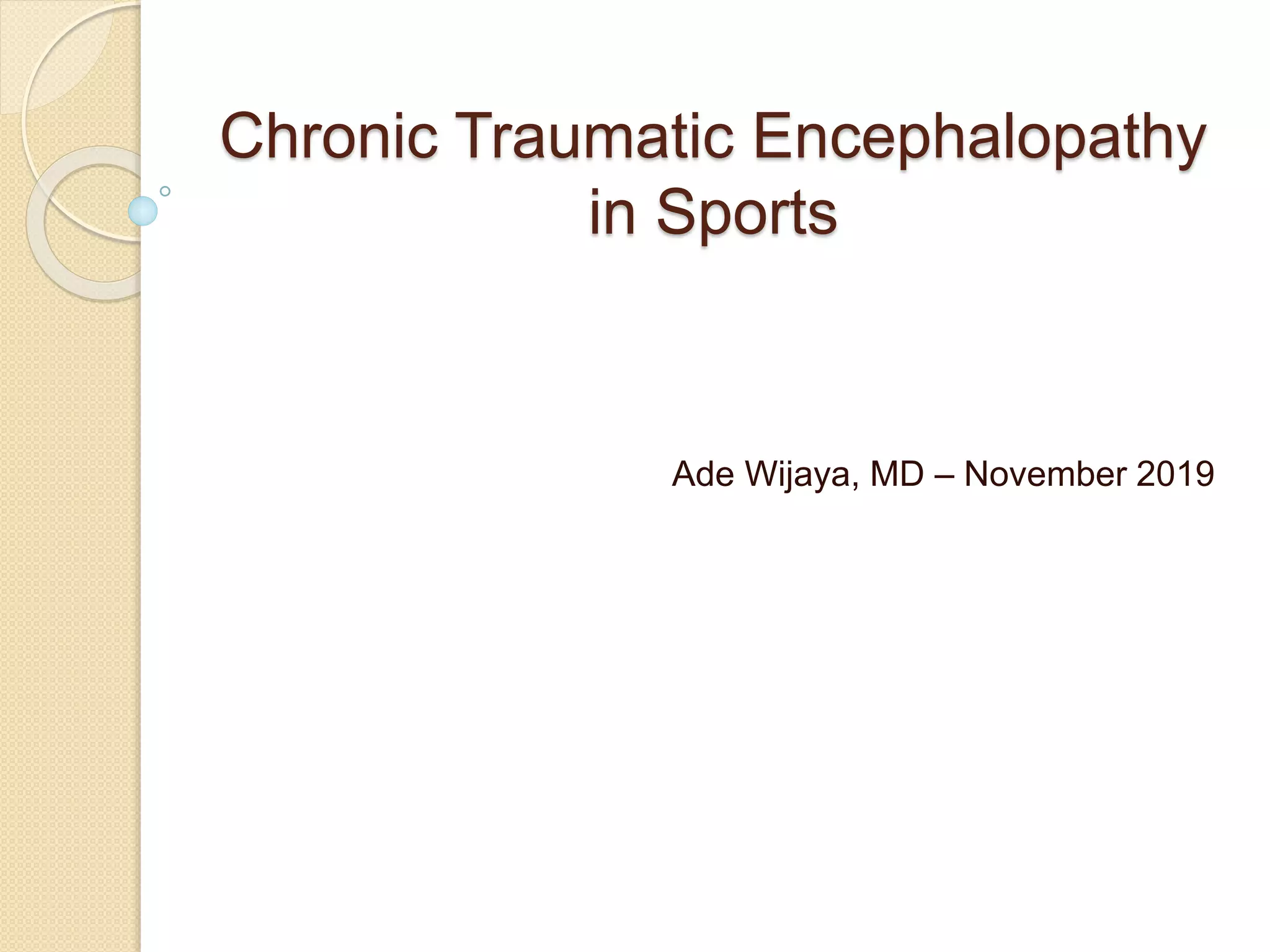 Chronic Traumatic Encephalopathy in Sports

Ade Wijaya, MD – November 2019